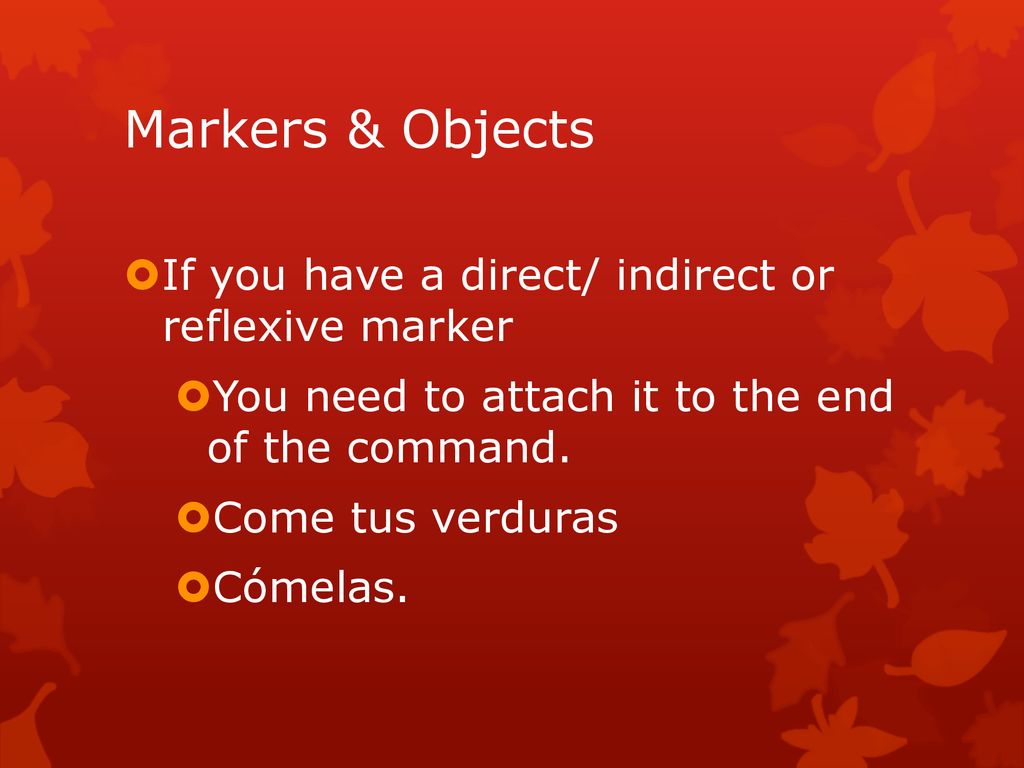 Markers & Objects

If you have a direct/ indirect or reflexive marker

You need to attach it to the end of the command.

Come tus verduras

Cómelas.